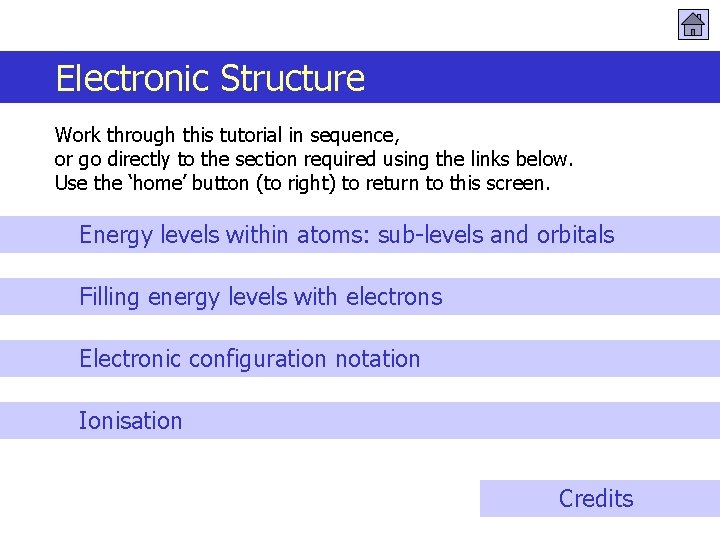 Electronic Structure

Work through this tutorial in sequence, or go directly to the section required using the links below. Use the ‘home’ button (to right) to return to this screen.

Energy levels within atoms: sub-levels and orbitals

Filling energy levels with electrons

Electronic configuration notation

Ionisation

Credits